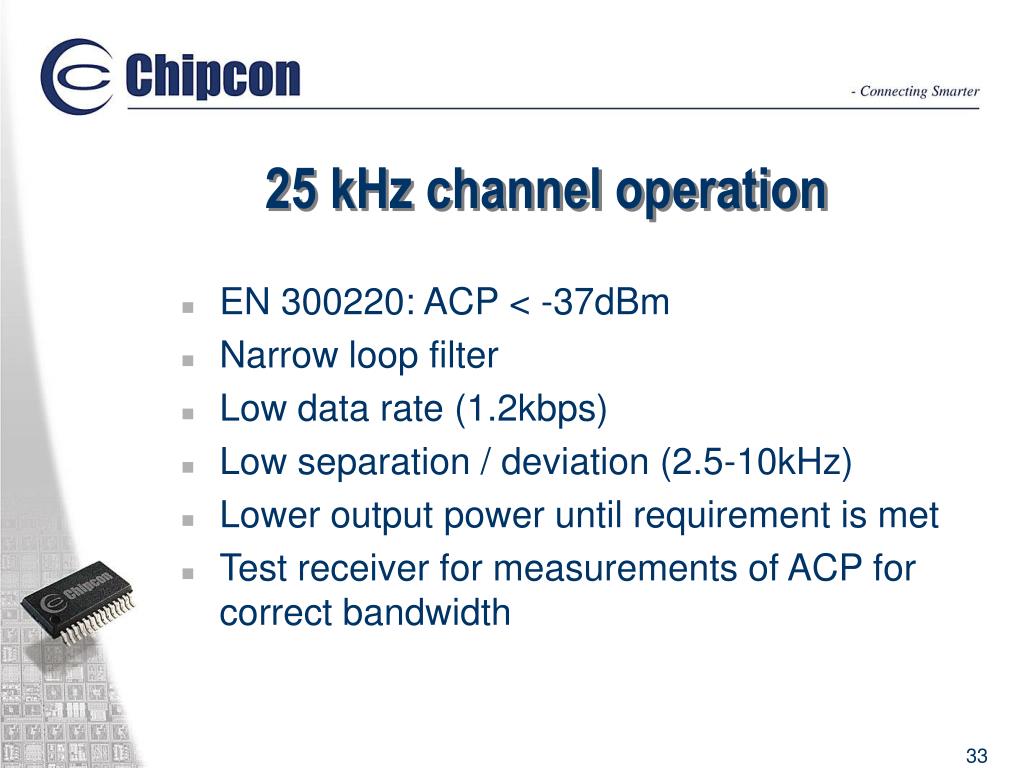 Chipcon

- Connecting Smarter

25 kHz channel operation

- EN 300220: ACP < -37dBm
- Narrow loop filter
- Low data rate (1.2kbps)
- Low separation / deviation (2.5-10kHz)
- Lower output power until requirement is met
- Test receiver for measurements of ACP for correct bandwidth

Chipcon

33